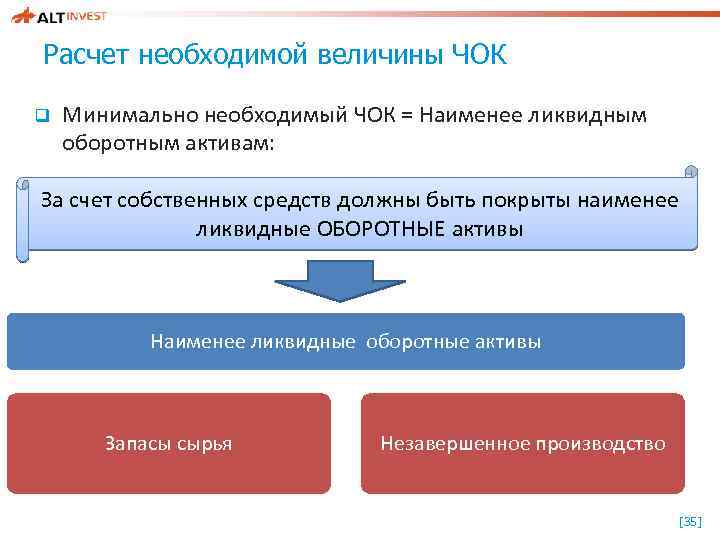 ALT INVEST

Расчет необходимой величины ЧОК

Минимально необходимый ЧОК = Наименее ликвидным оборотным активам:

За счет собственных средств должны быть покрыты наименее ликвидные ОБОРОТНЫЕ активы

Наименее ликвидные оборотные активы

Запасы сырья

Незавершенное производство

[35]